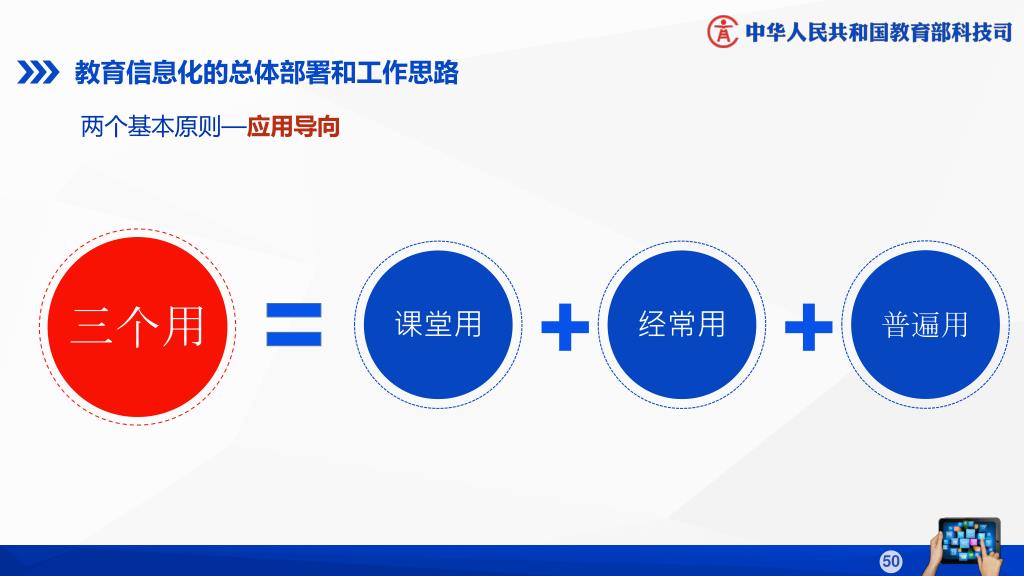 中华人民共和国教育部科技司

教育信息化的总体部署和工作思路

两个基本原则—应用导向

三个用 = 课堂用 + 经常用 + 普遍用

50